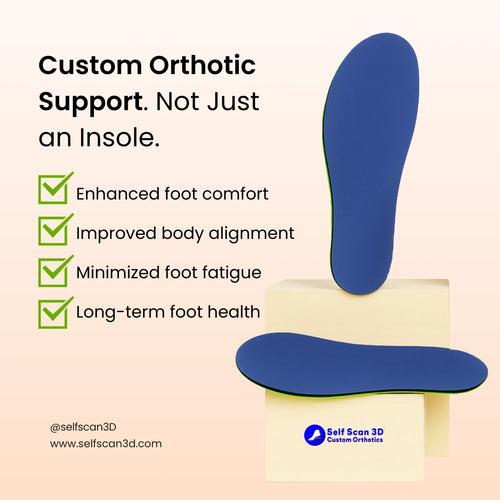 Custom Orthotic Support. Not Just an Insole.

Enhanced foot comfort
Improved body alignment
Minimized foot fatigue
Long-term foot health

@selfscan3D
www.selfscan3d.com

Self Scan 3D
Custom Orthotics